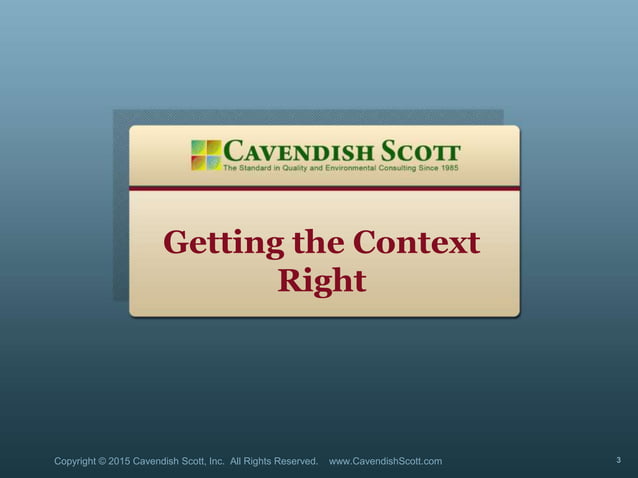 CAVENDISH SCOTT
The Standard in Quality and Environmental Consulting Since 1985

Getting the Context Right

Copyright © 2015 Cavendish Scott, Inc. All Rights Reserved. www.CavendishScott.com

3